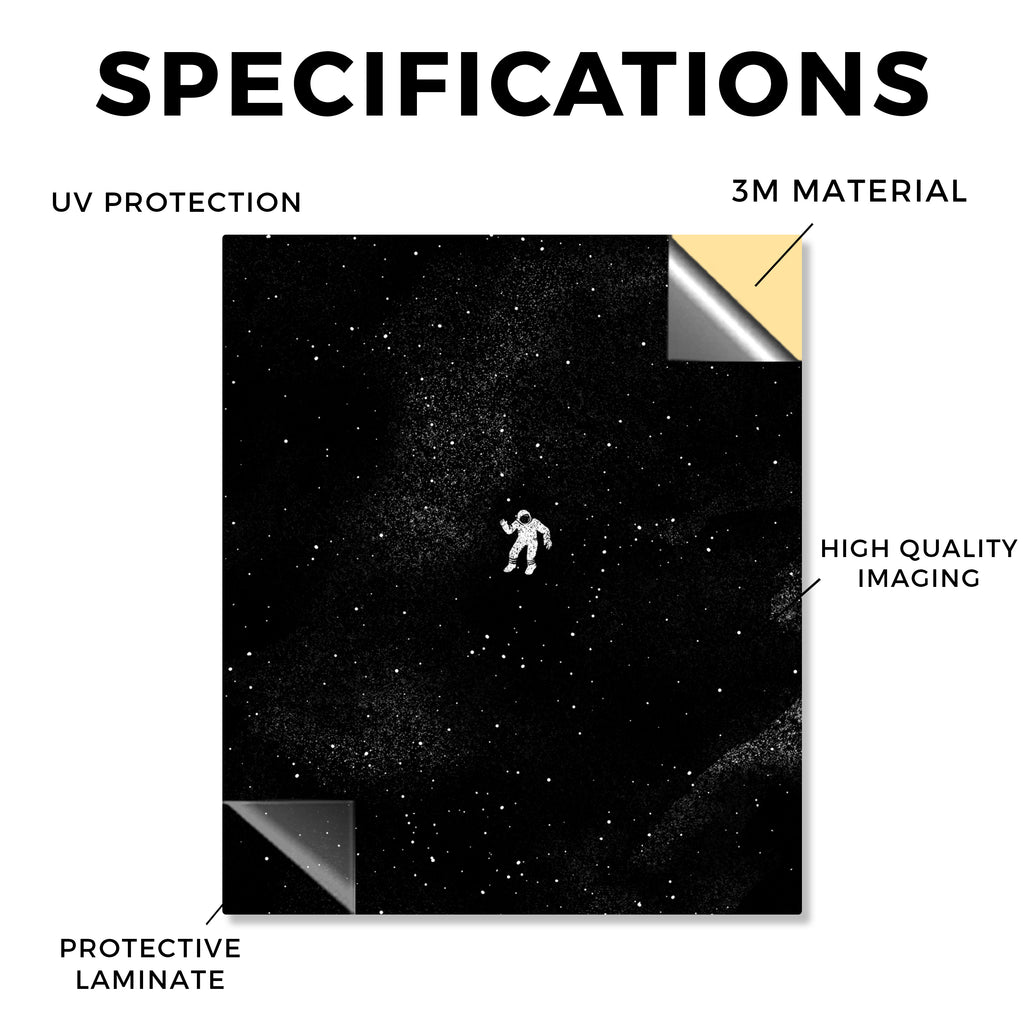 SPECIFICATIONS

UV PROTECTION

3M MATERIAL

HIGH QUALITY IMAGING

PROTECTIVE LAMINATE